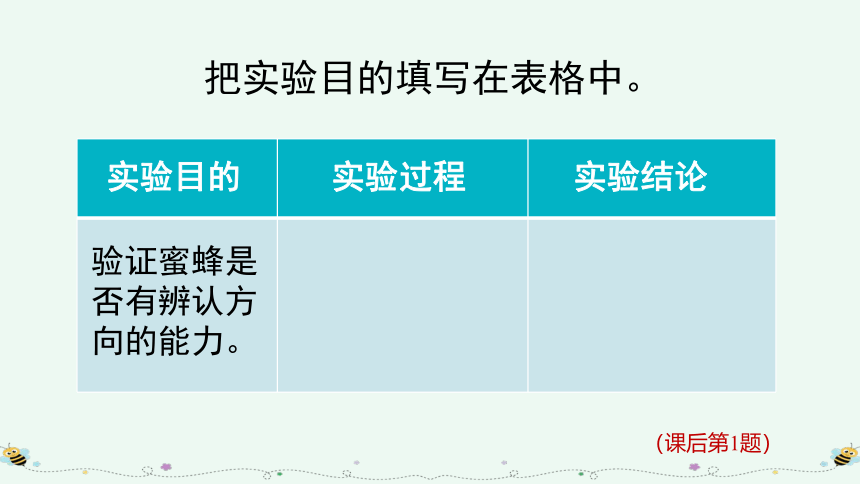 把实验目的填写在表格中。

| 实验目的 | 实验过程 | 实验结论 |
|---|---|---|
| 验证蜜蜂是否有辨认方向的能力。 | | |

(课后第1题)